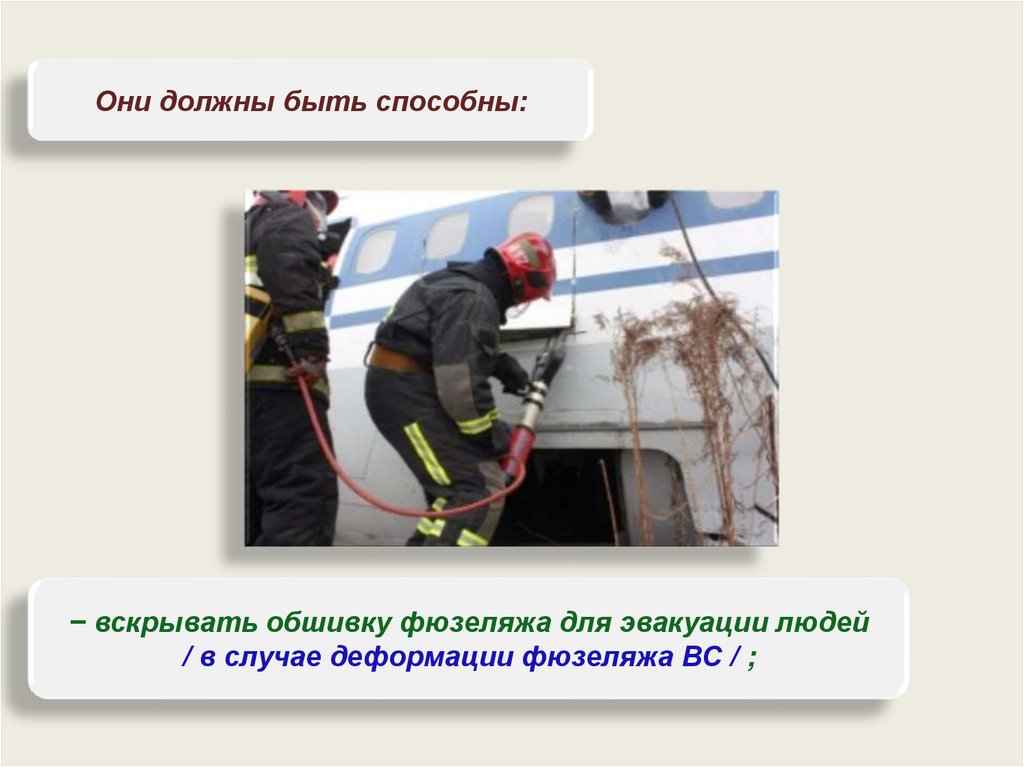 Они должны быть способны:

− вскрывать обшивку фюзеляжа для эвакуации людей / в случае деформации фюзеляжа ВС / ;